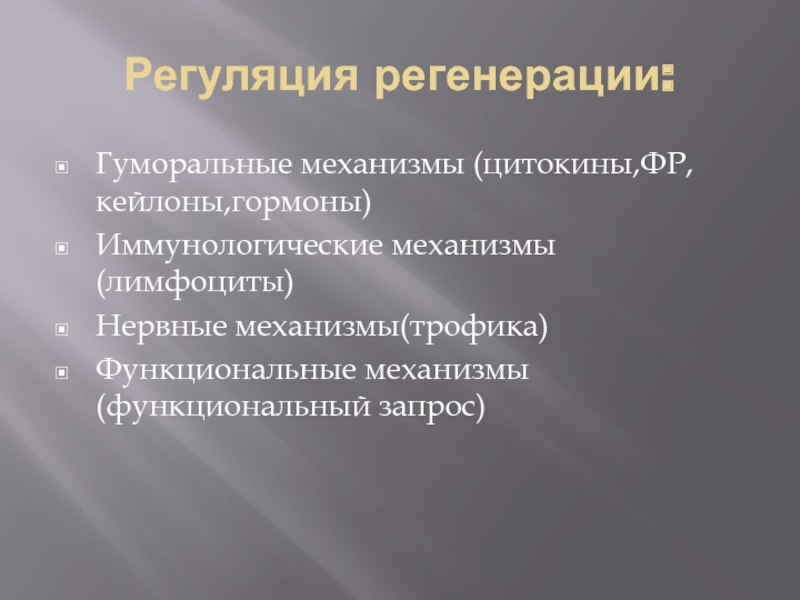 Регуляция регенерации:

Гуморальные механизмы (цитокины,ФР, кейлоны,гормоны)

Иммунологические механизмы (лимфоциты)

Нервные механизмы(трофика)

Функциональные механизмы (функциональный запрос)